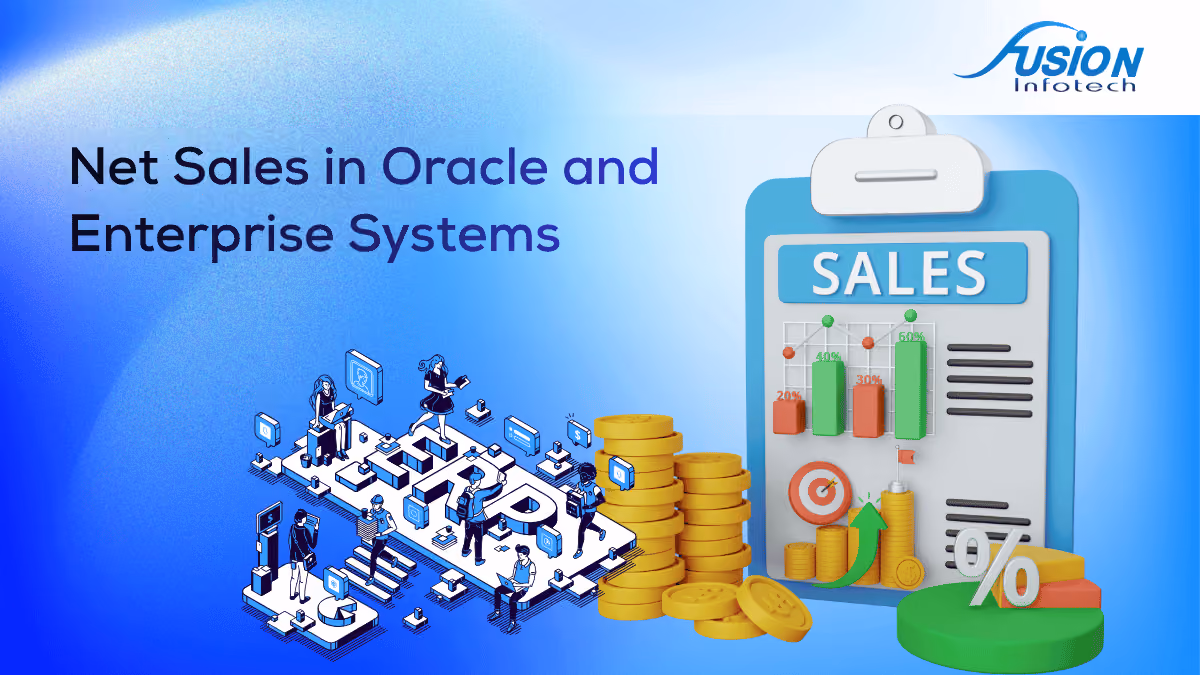 FUSION Infotech

Net Sales in Oracle and Enterprise Systems

SALES

20%
40%
30%
60%

ERP

%